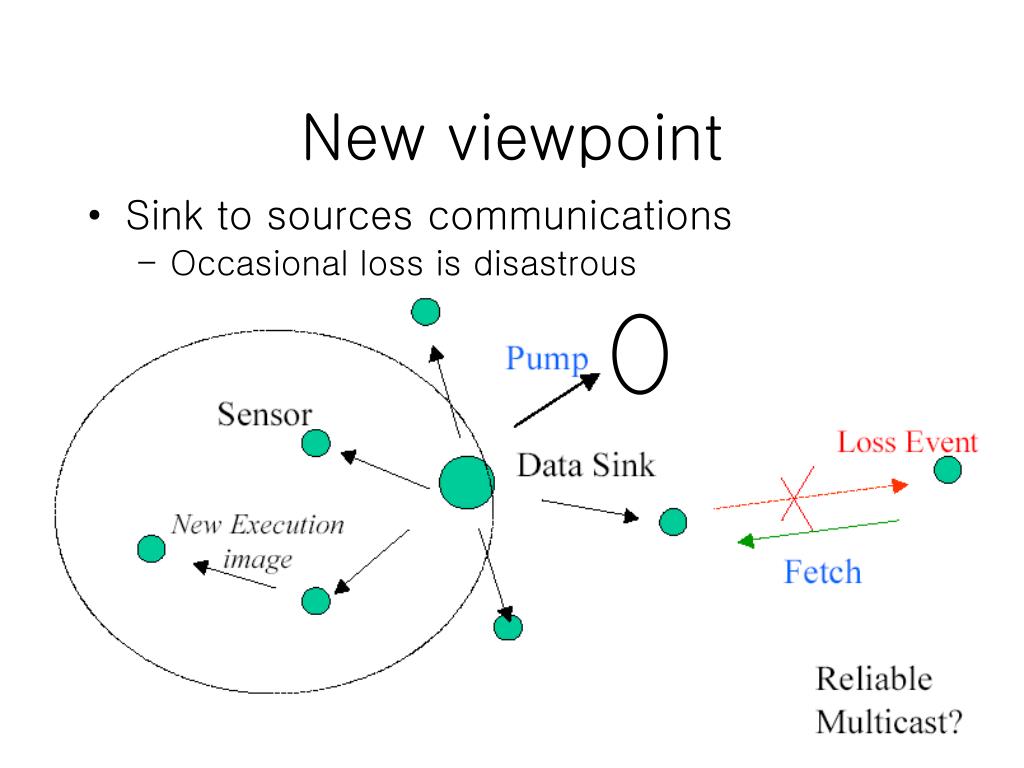 New viewpoint

• Sink to sources communications
– Occasional loss is disastrous

Pump

Sensor

Data Sink

Loss Event

New Execution image

Fetch

Reliable Multicast?